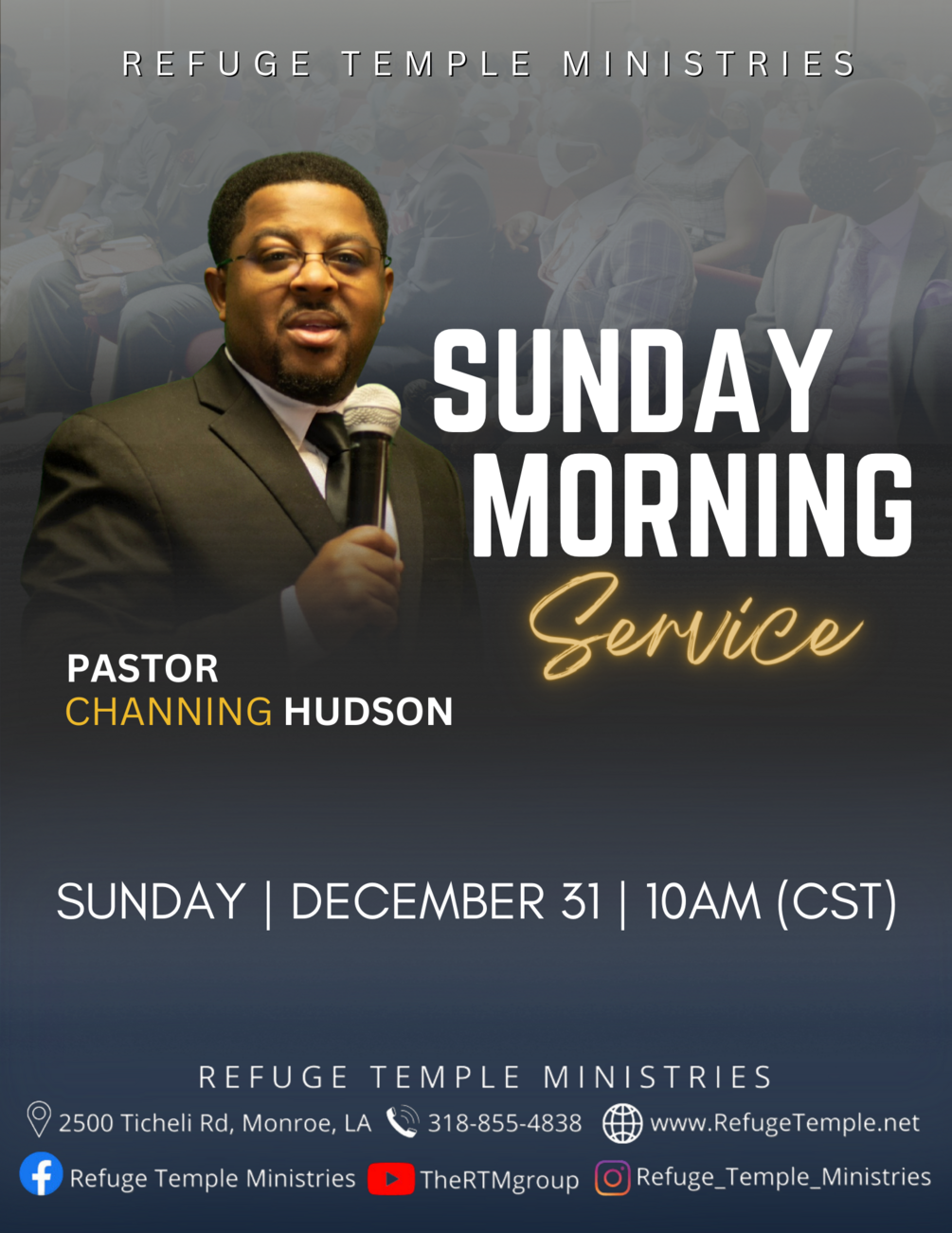 REFUGE TEMPLE MINISTRIES

SUNDAY MORNING
Service

PASTOR
CHANNING HUDSON

SUNDAY | DECEMBER 31 | 10AM (CST)

REFUGE TEMPLE MINISTRIES

2500 Ticheli Rd, Monroe, LA 318-855-4838 www.RefugeTemple.net

Refuge Temple Ministries TheRTMgroup Refuge_Temple_Ministries